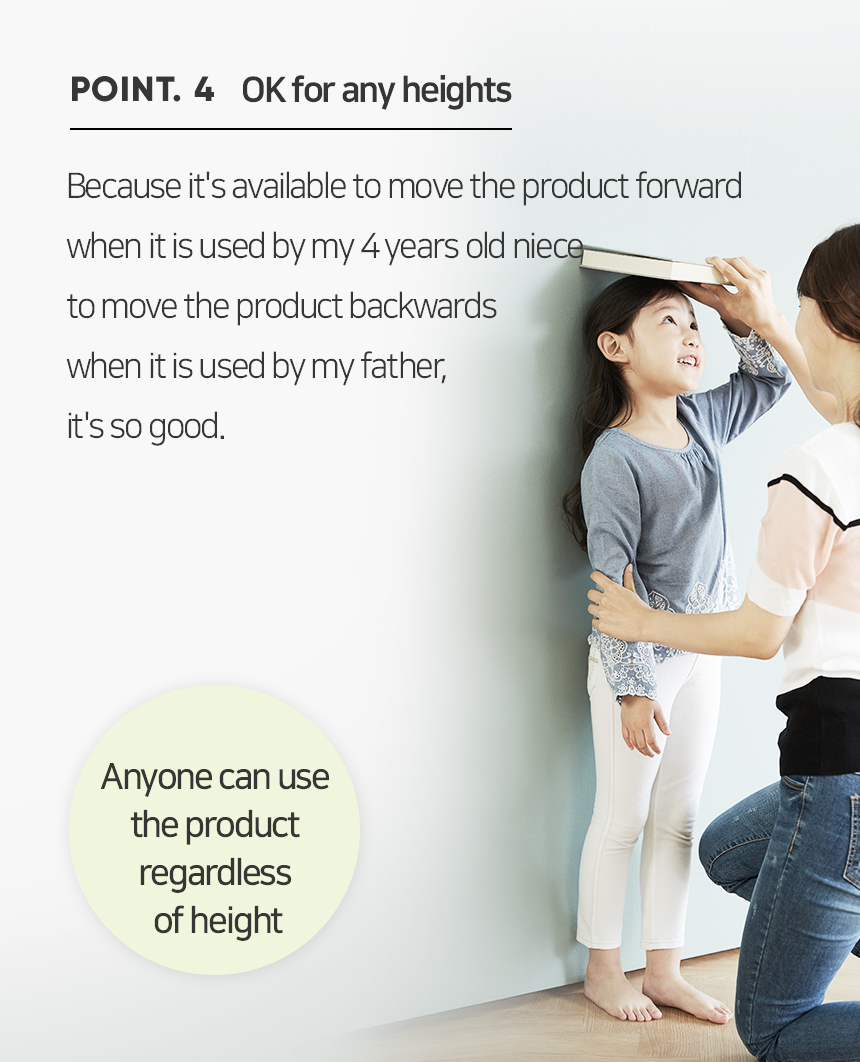 POINT. 4 OK for any heights

Because it's available to move the product forward when it is used by my 4 years old niece to move the product backwards when it is used by my father, it's so good.

Anyone can use the product regardless of height